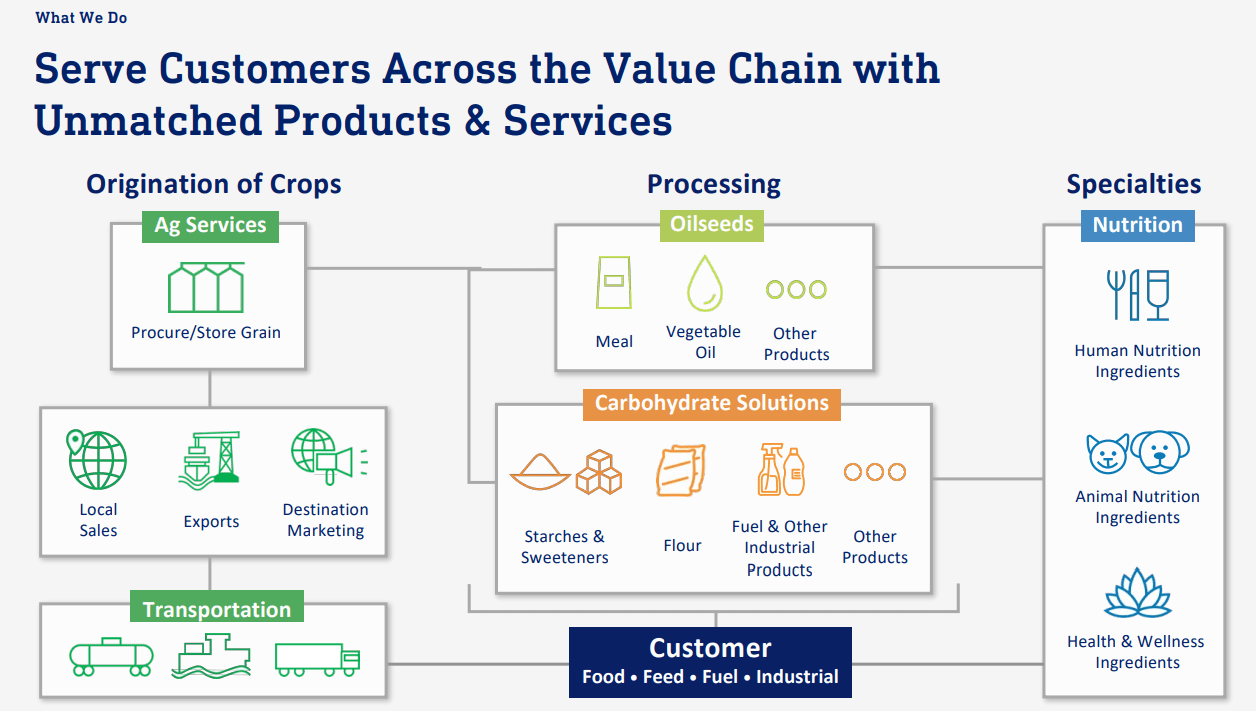 What We Do

Serve Customers Across the Value Chain with Unmatched Products & Services

Origination of Crops

Ag Services

Procure/Store Grain

Local Sales

Exports

Destination Marketing

Transportation

Processing

Oilseeds

Meal

Vegetable Oil

Other Products

Carbohydrate Solutions

Starches & Sweeteners

Flour

Fuel & Other Industrial Products

Other Products

Customer
Food • Feed • Fuel • Industrial

Specialties

Nutrition

Human Nutrition Ingredients

Animal Nutrition Ingredients

Health & Wellness Ingredients